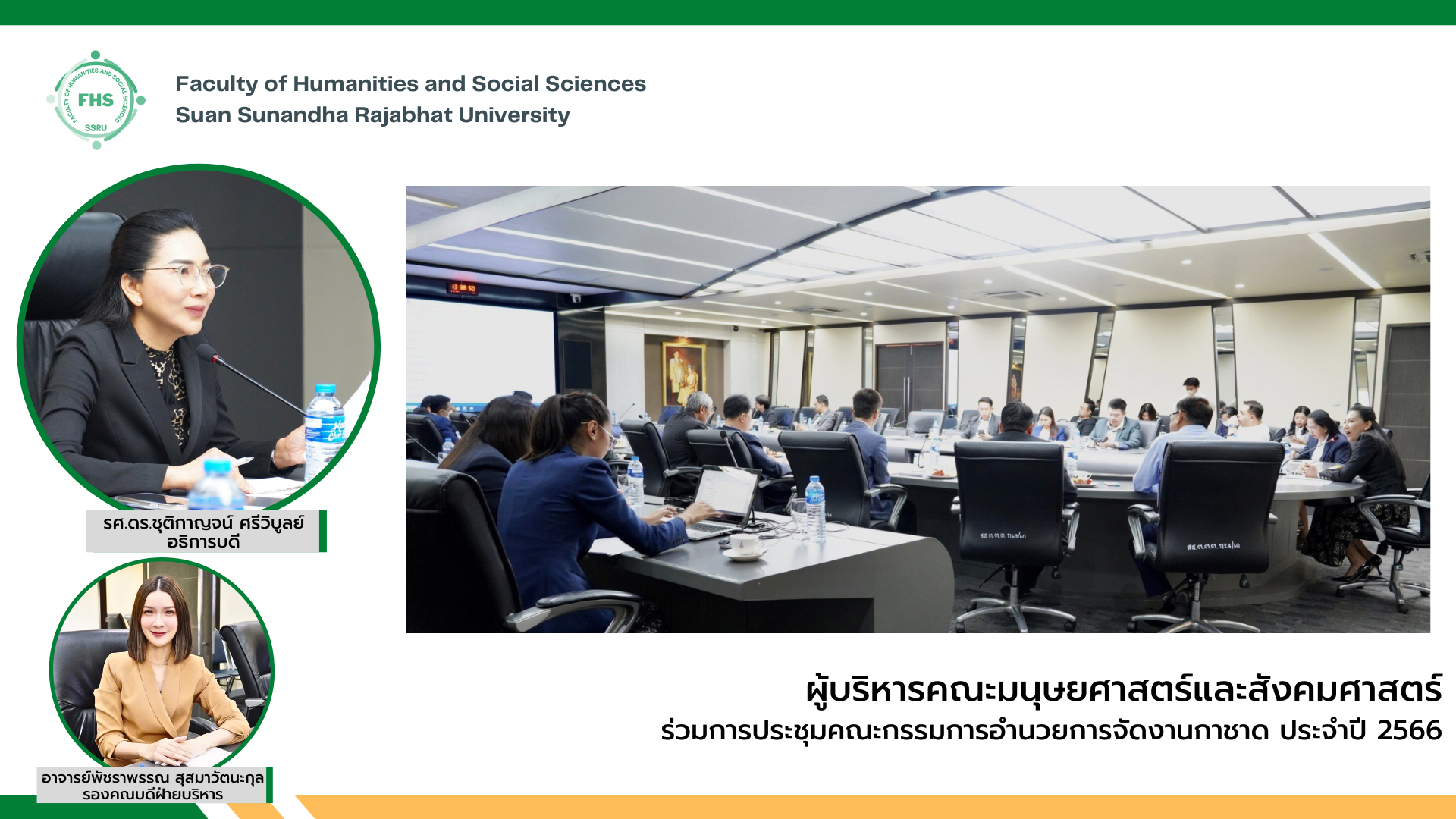 FACULTY OF HUMANITIES AND SOCIAL SCIENCES
FHS
SSRU

Faculty of Humanities and Social Sciences
Suan Sunandha Rajabhat University

รศ.ดร.ชุติกาญจน์ ศรีวิบูลย์
อธิการบดี

อาจารย์พัชราพรรณ สุสมาวัตนะกุล
รองคณบดีฝ่ายบริหาร

ผู้บริหารคณะมนุษยศาสตร์และสังคมศาสตร์
ร่วมการประชุมคณะกรรมการอำนวยการจัดงานกาชาด ประจำปี 2566